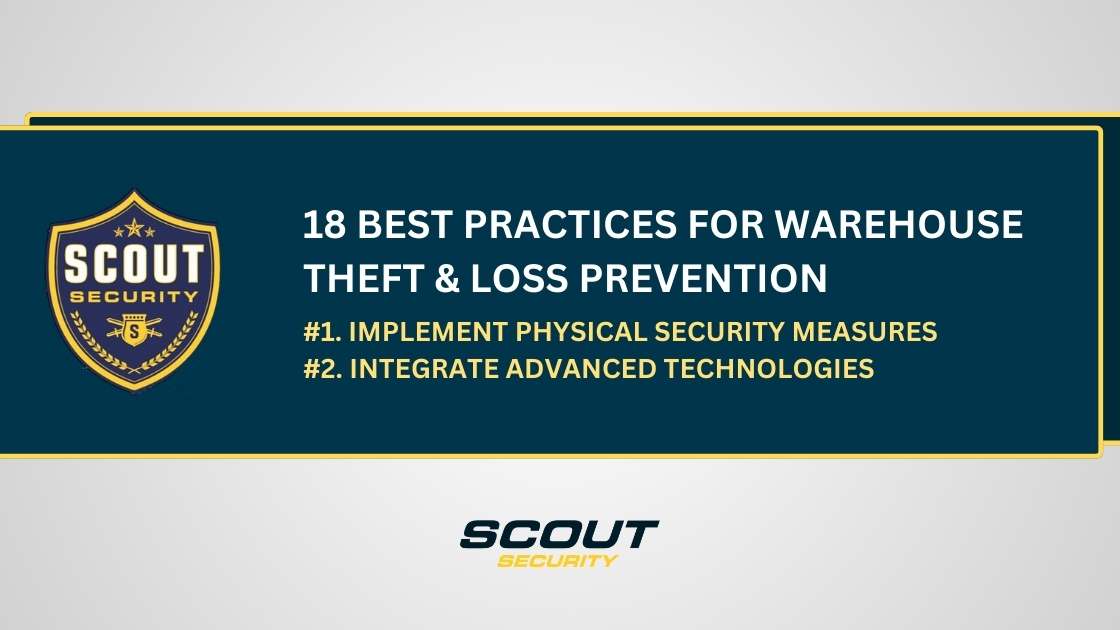 SCOUT
SECURITY
S

18 BEST PRACTICES FOR WAREHOUSE THEFT & LOSS PREVENTION

#1. IMPLEMENT PHYSICAL SECURITY MEASURES
#2. INTEGRATE ADVANCED TECHNOLOGIES

SCOUT
SECURITY